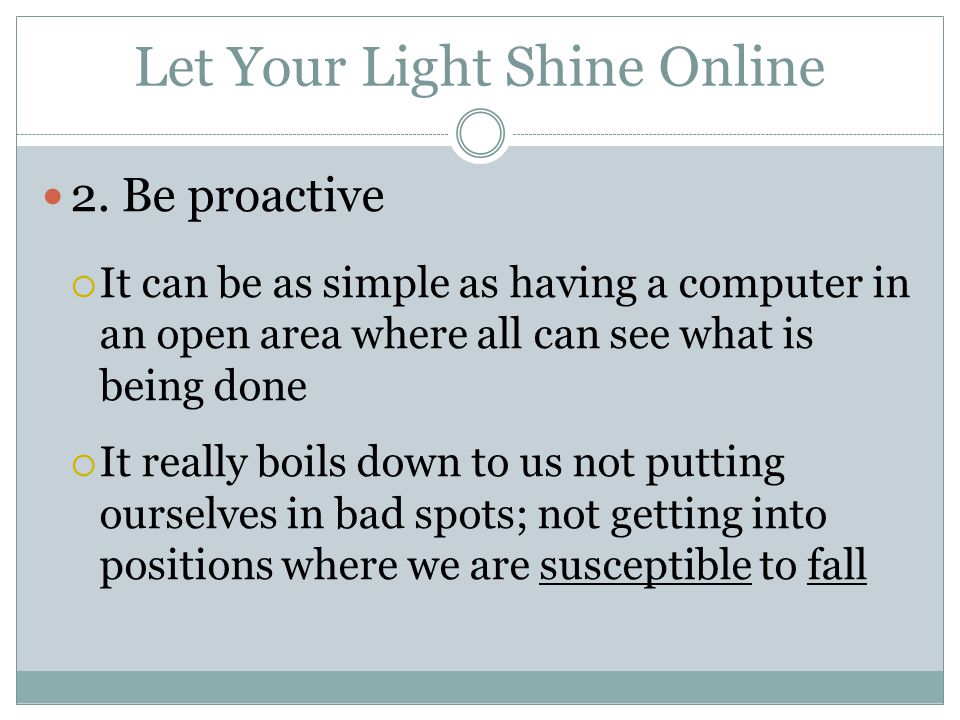 Let Your Light Shine Online

2. Be proactive

It can be as simple as having a computer in an open area where all can see what is being done

It really boils down to us not putting ourselves in bad spots; not getting into positions where we are susceptible to fall